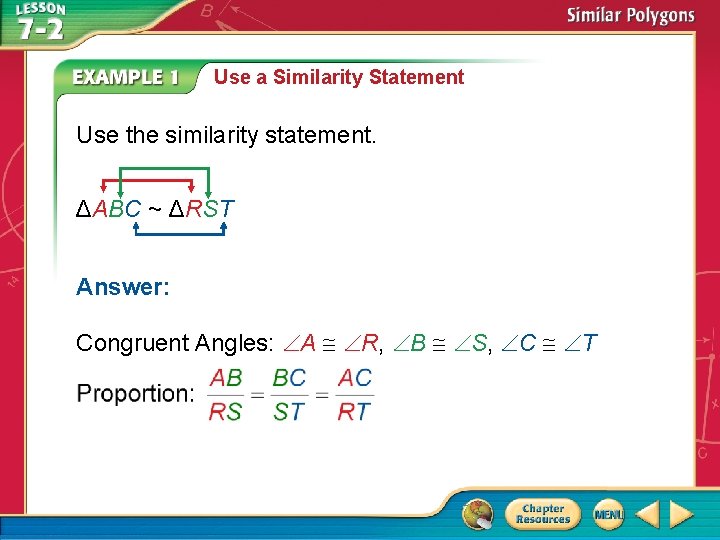 LESSON 7-2

Similar Polygons

EXAMPLE 1 Use a Similarity Statement

Use the similarity statement.

$\Delta ABC \sim \Delta RST$

Answer:

Congruent Angles: $\angle A \cong \angle R$, $\angle B \cong \angle S$, $\angle C \cong \angle T$

Proportion: $\frac{AB}{RS} = \frac{BC}{ST} = \frac{AC}{RT}$

Chapter Resources

MENU